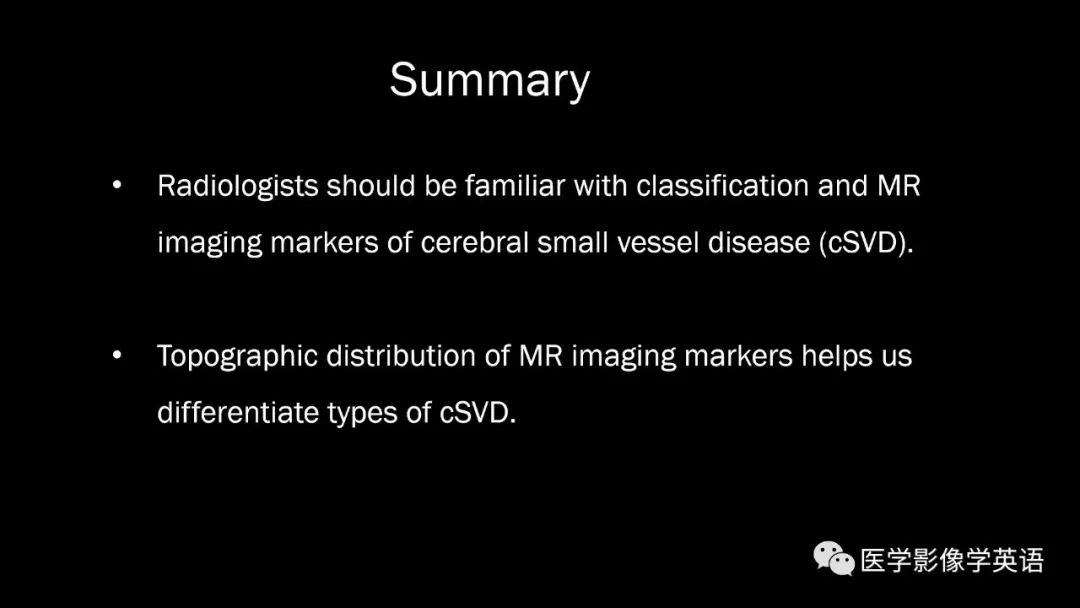 Summary

• Radiologists should be familiar with classification and MR imaging markers of cerebral small vessel disease (cSVD).

• Topographic distribution of MR imaging markers helps us differentiate types of cSVD.

医学影像学英语